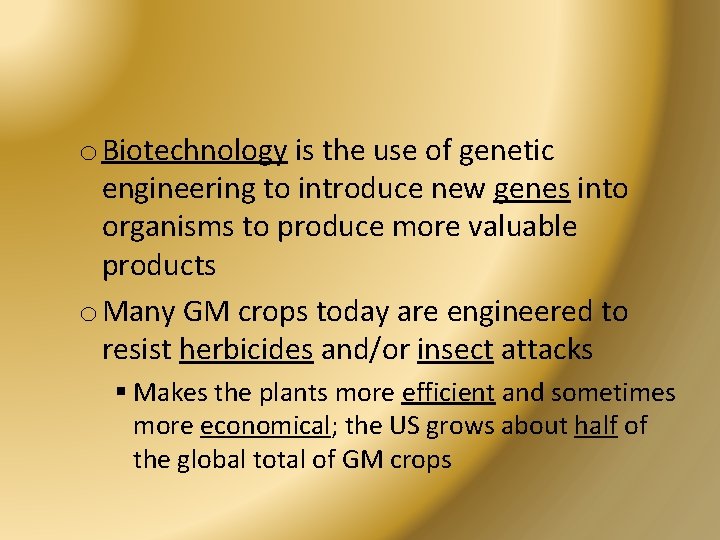 o Biotechnology is the use of genetic engineering to introduce new genes into organisms to produce more valuable products

o Many GM crops today are engineered to resist herbicides and/or insect attacks

▪ Makes the plants more efficient and sometimes more economical; the US grows about half of the global total of GM crops